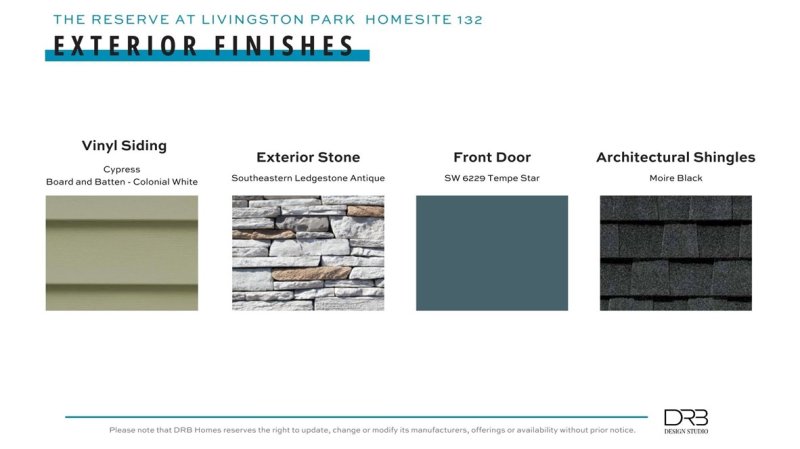 THE RESERVE AT LIVINGSTON PARK HOMESITE 132

EXTERIOR FINISHES

Vinyl Siding

Cypress
Board and Batten - Colonial White

Exterior Stone

Southeastern Ledgestone Antique

Front Door

SW 6229 Tempe Star

Architectural Shingles

Moire Black

Please note that DRB Homes reserves the right to update, change or modify its manufacturers, offerings or availability without prior notice.

DRB
DESIGN STUDIO